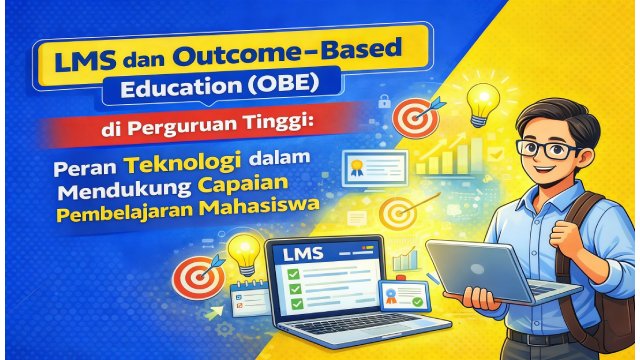 LMS dan Outcome-Based Education (OBE)

di Perguruan Tinggi:

Peran Teknologi dalam Mendukung Capaian Pembelajaran Mahasiswa

LMS